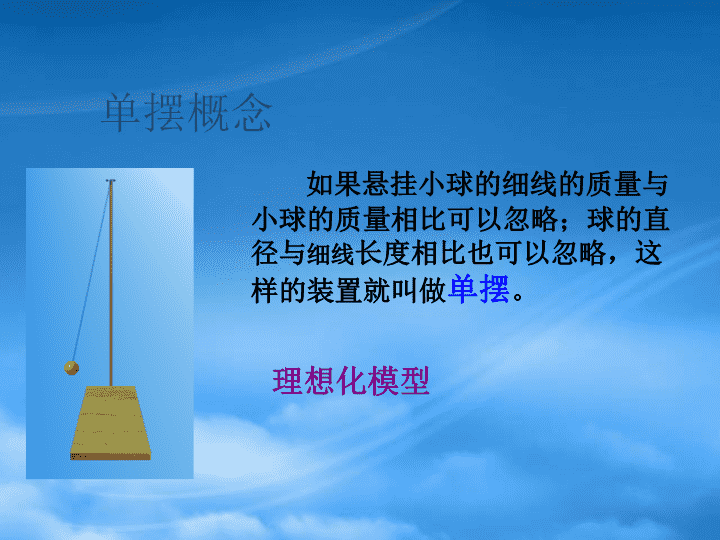 单摆概念

如果悬挂小球的细线的质量与小球的质量相比可以忽略；球的直径与细线长度相比也可以忽略，这样的装置就叫做单摆。

理想化模型